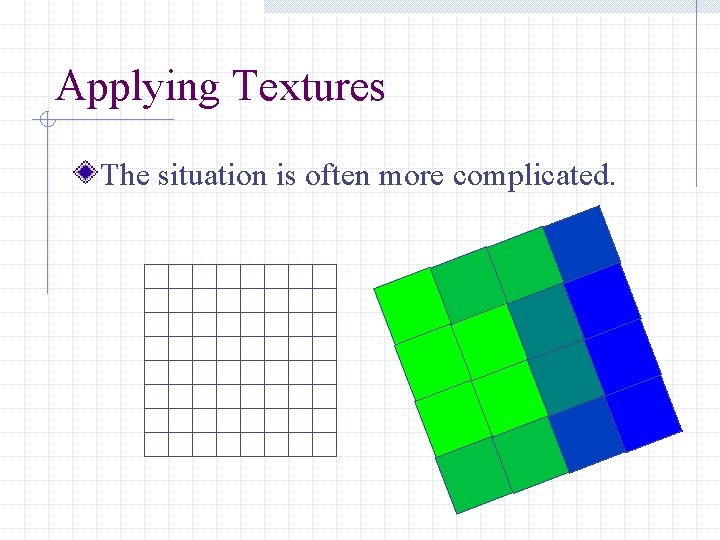 Applying Textures

The situation is often more complicated.